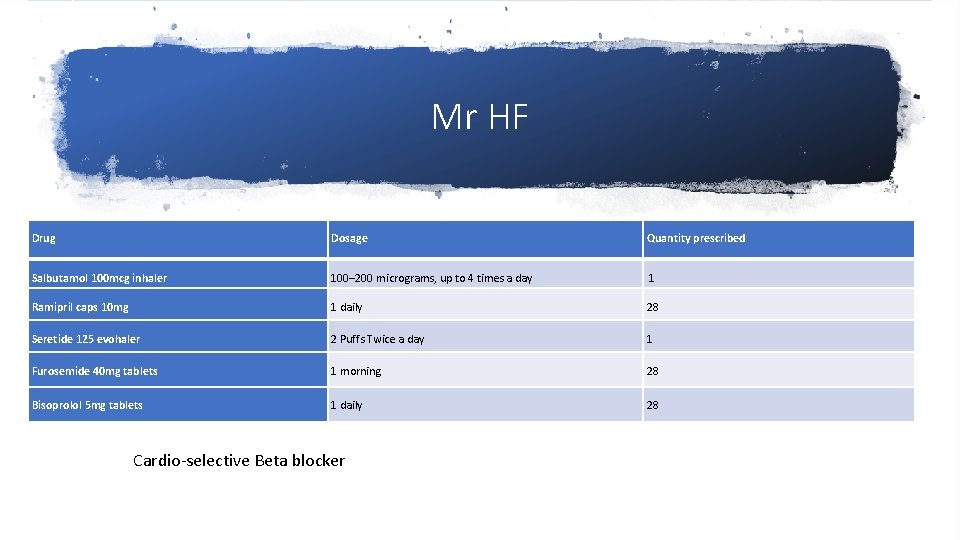 Mr HF

| Drug | Dosage | Quantity prescribed |
|---|---|---|
| Salbutamol 100mcg inhaler | 100–200 micrograms, up to 4 times a day | 1 |
| Ramipril caps 10mg | 1 daily | 28 |
| Seretide 125 evohaler | 2 Puffs Twice a day | 1 |
| Furosemide 40mg tablets | 1 morning | 28 |
| Bisoprolol 5mg tablets | 1 daily | 28 |

Cardio-selective Beta blocker